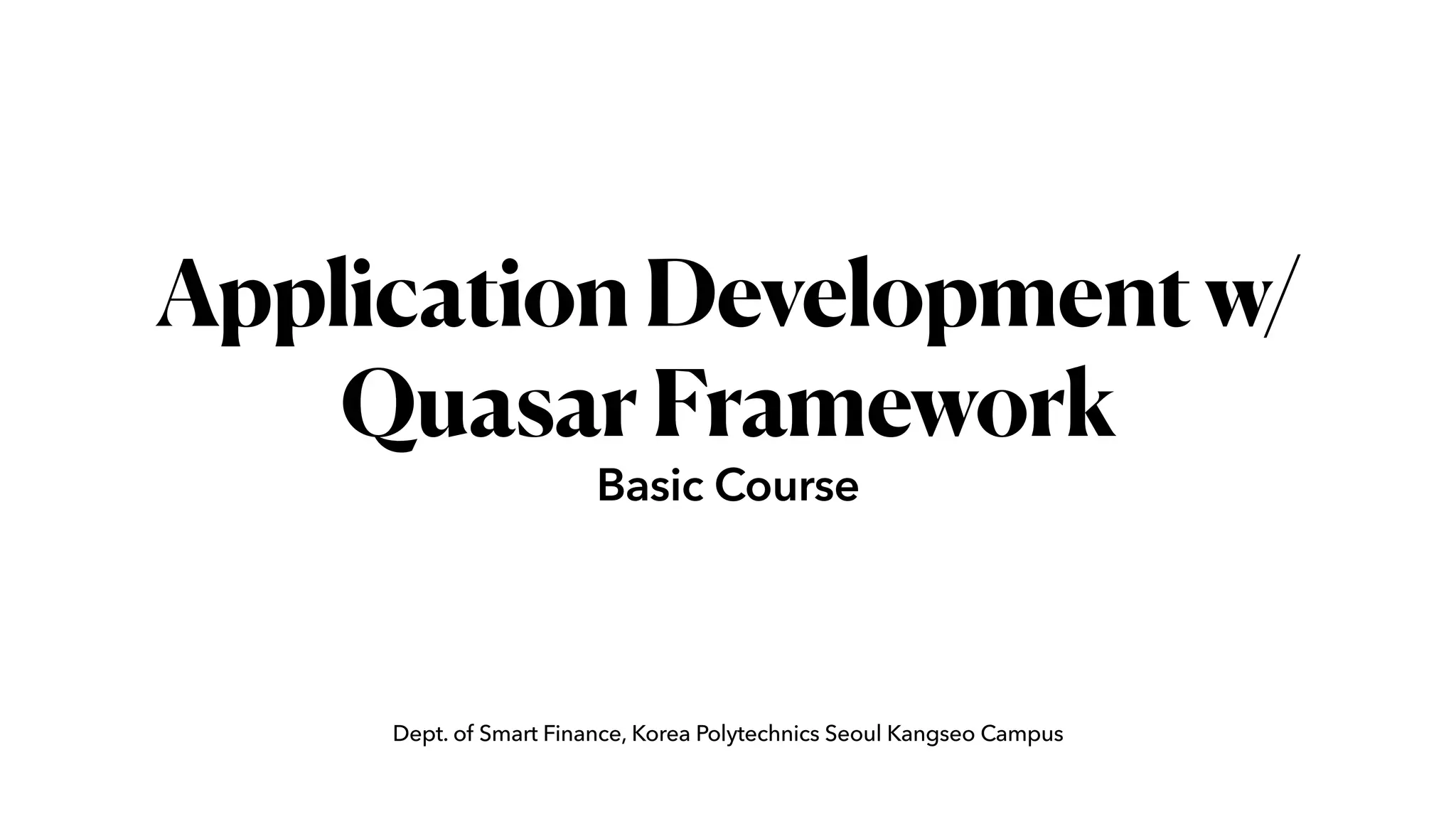 Application Development w/ Quasar Framework

Basic Course

Dept. of Smart Finance, Korea Polytechnics Seoul Kangseo Campus